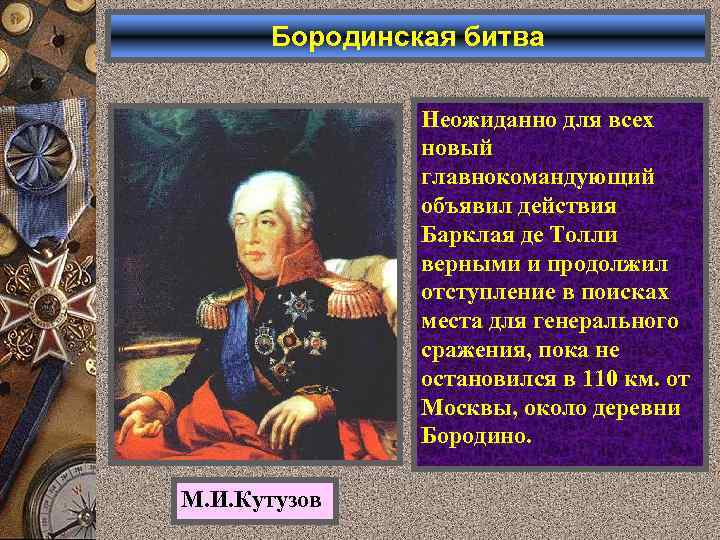 Бородинская битва

Неожиданно для всех новый главнокомандующий объявил действия Барклая де Толли верными и продолжил отступление в поисках места для генерального сражения, пока не остановился в 110 км. от Москвы, около деревни Бородино.

М.И.Кутузов